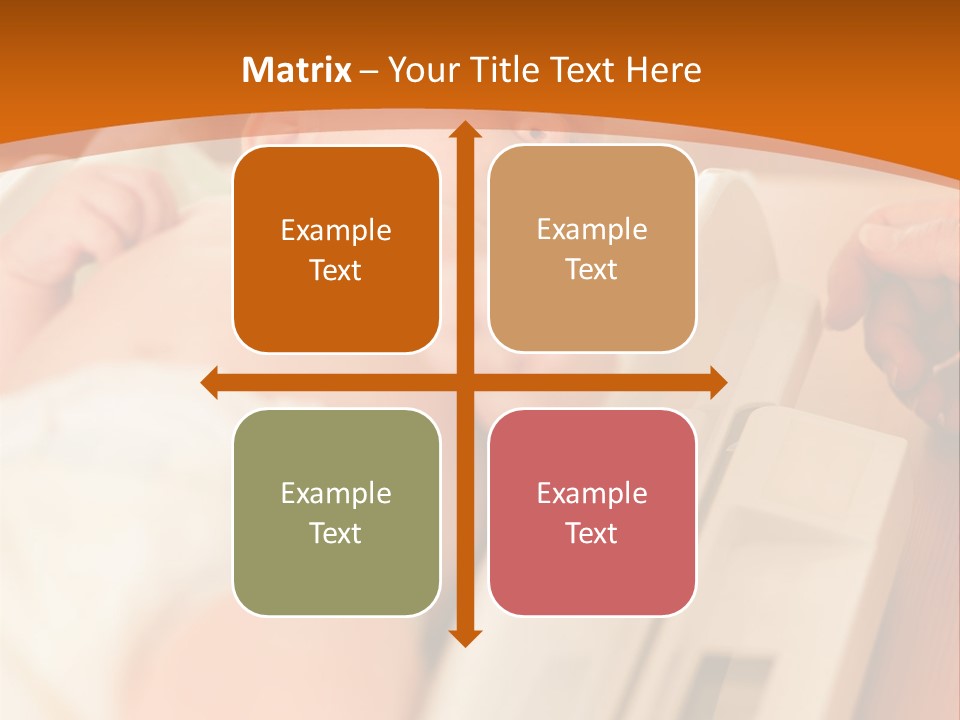 Matrix – Your Title Text Here

Example Text

Example Text

Example Text

Example Text